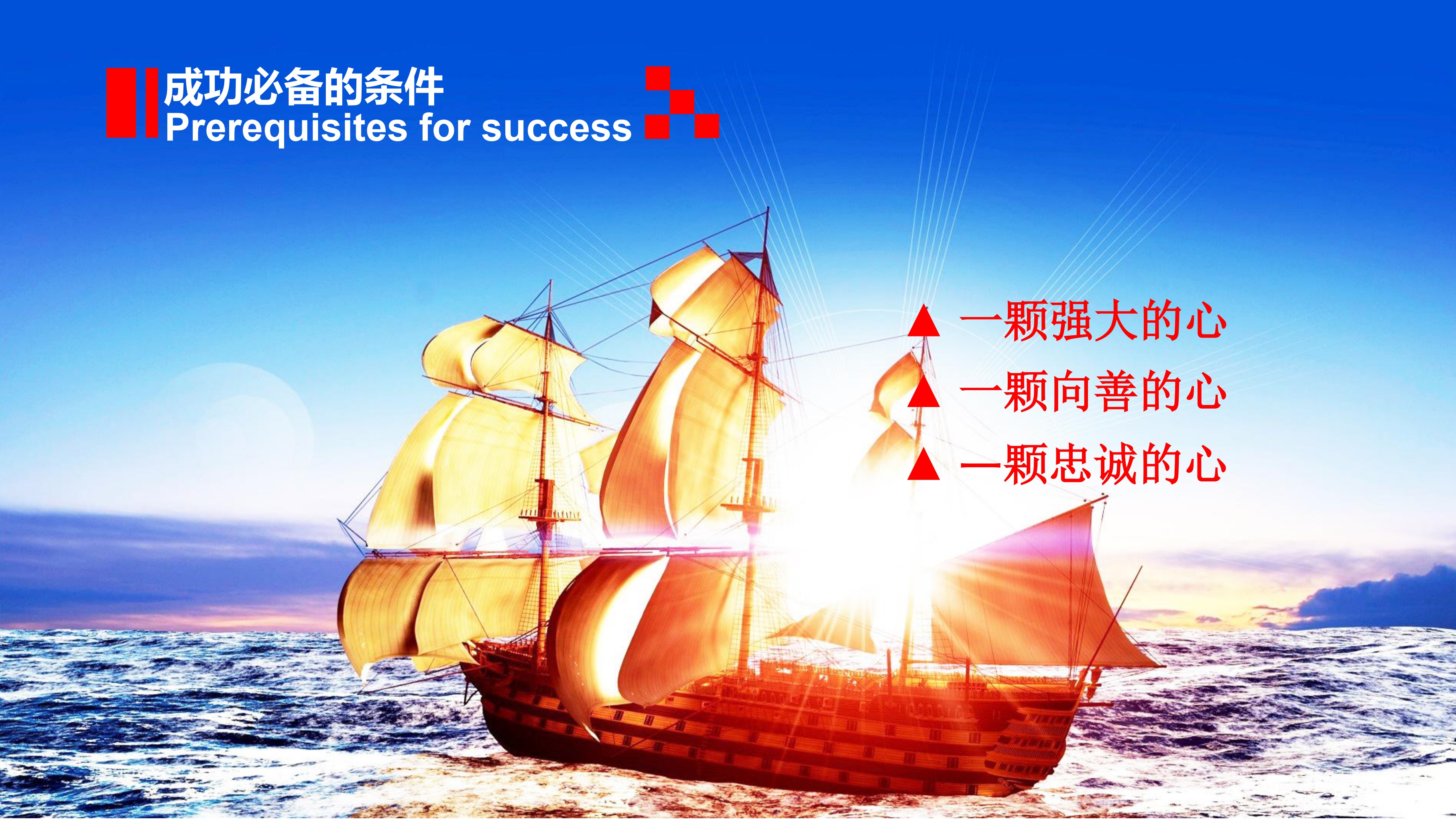 成功必备的条件
Prerequisites for success

▲ 一颗强大的心
▲ 一颗向善的心
▲ 一颗忠诚的心